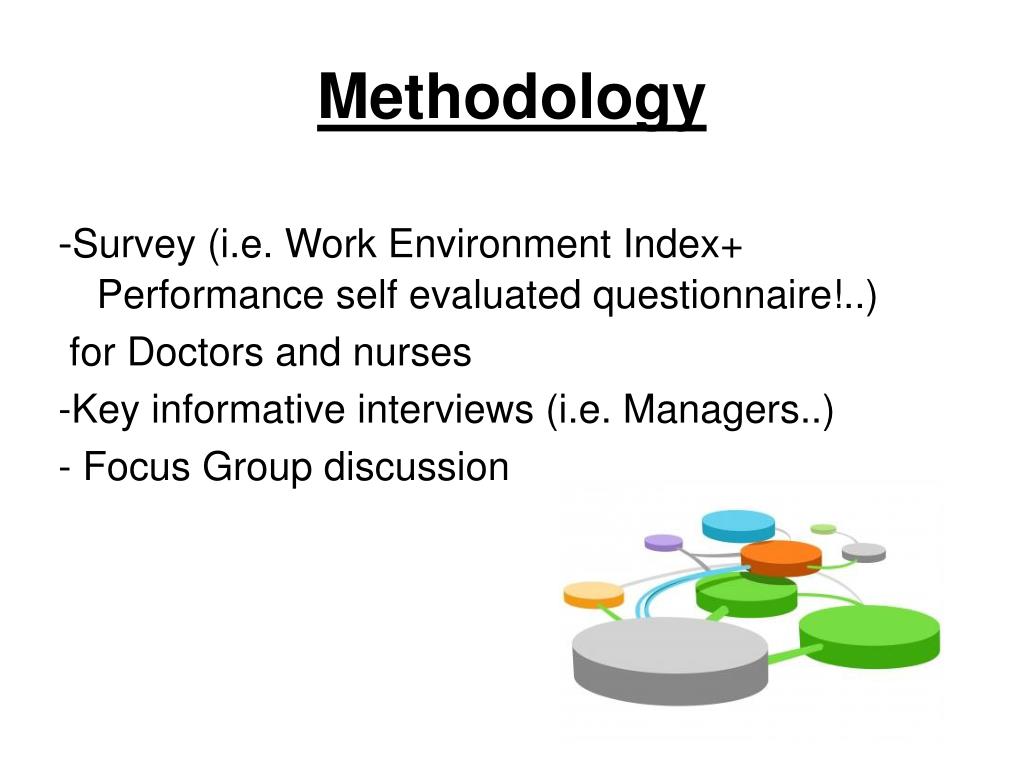 Methodology

-Survey (i.e. Work Environment Index+ Performance self evaluated questionnaire!..)

for Doctors and nurses

-Key informative interviews (i.e. Managers..)

- Focus Group discussion